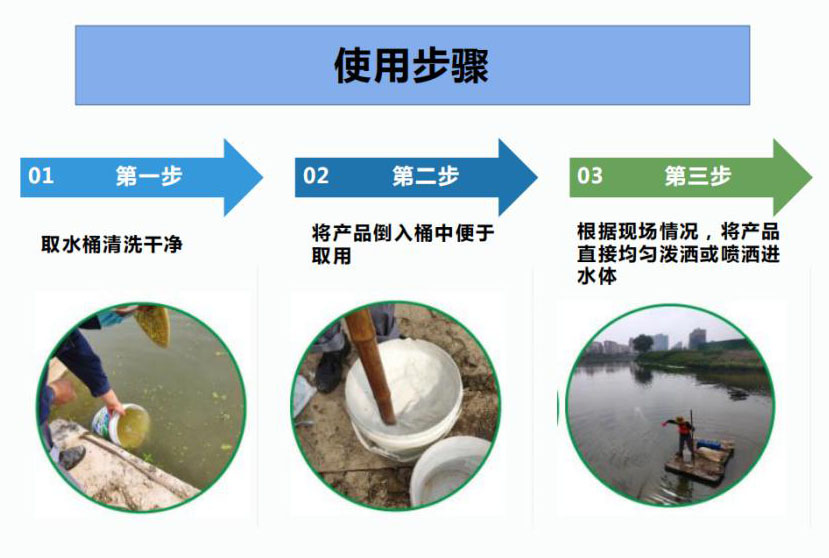 使用步骤

01 第一步

取水桶清洗干净

02 第二步

将产品倒入桶中便于取用

03 第三步

根据现场情况，将产品直接均匀泼洒或喷洒进水体